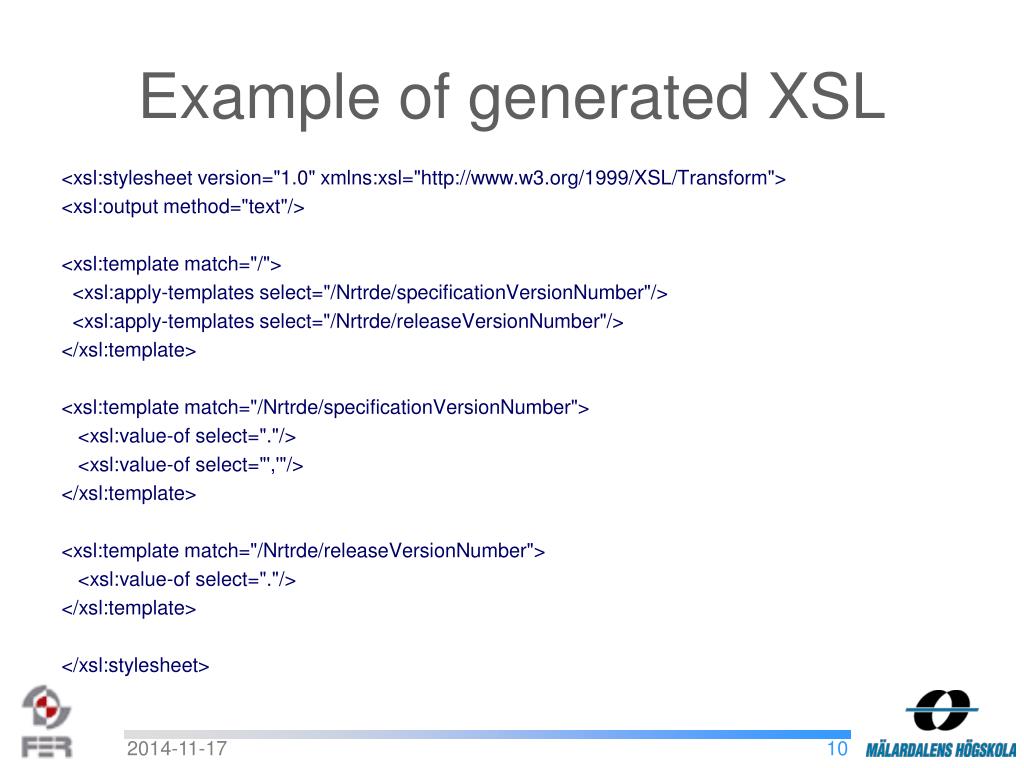 Example of generated XSL

<xsl:stylesheet version="1.0" xmlns:xsl="http://www.w3.org/1999/XSL/Transform">
<xsl:output method="text"/>

<xsl:template match="/">
<xsl:apply-templates select="/Nrtrde/specificationVersionNumber"/>
<xsl:apply-templates select="/Nrtrde/releaseVersionNumber"/>
</xsl:template>

<xsl:template match="/Nrtrde/specificationVersionNumber">
<xsl:value-of select="."/>
<xsl:value-of select="','"/>
</xsl:template>

<xsl:template match="/Nrtrde/releaseVersionNumber">
<xsl:value-of select="."/>
</xsl:template>

</xsl:stylesheet>

FER

2014-11-17

10

MÄLARDALENS HÖGSKOLA